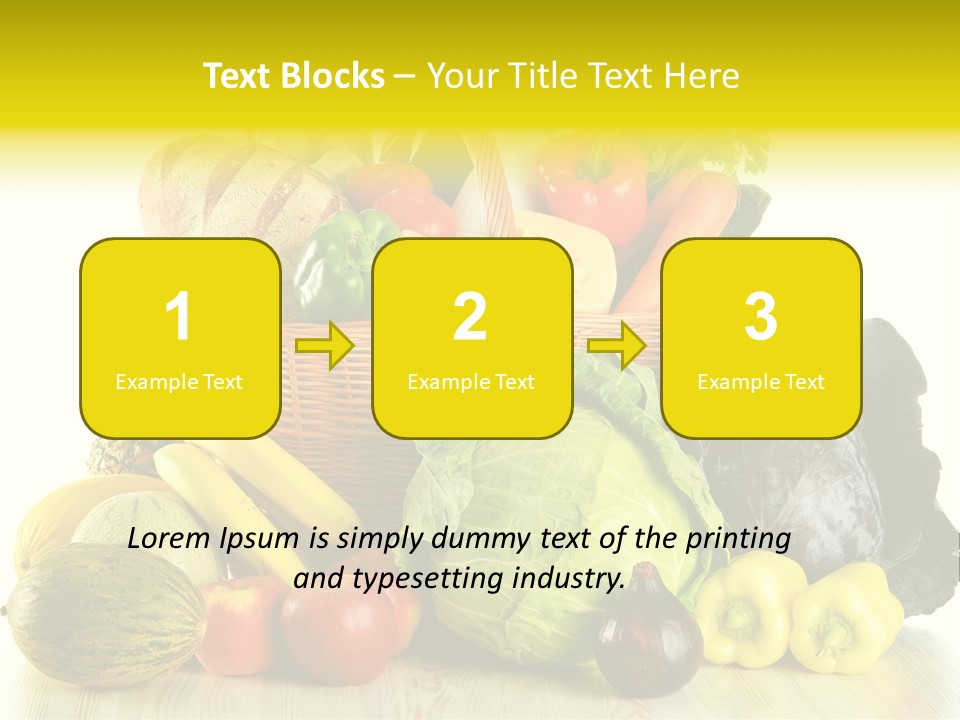 Text Blocks – Your Title Text Here

1
Example Text

2
Example Text

3
Example Text

Lorem Ipsum is simply dummy text of the printing and typesetting industry.